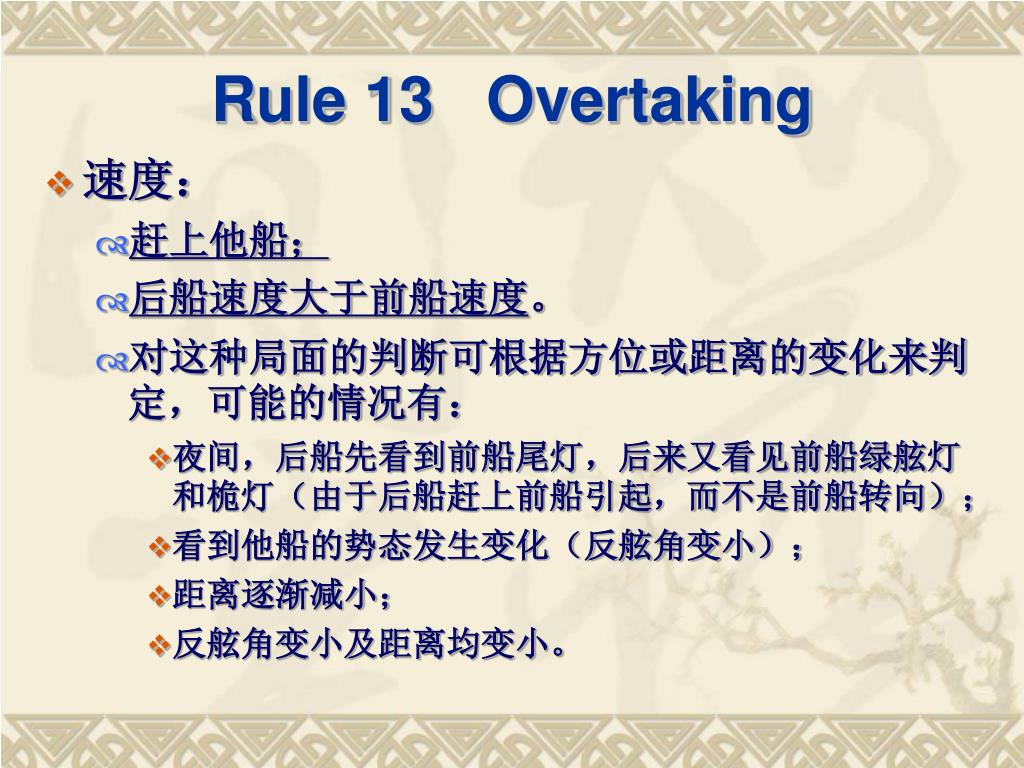 Rule 13 Overtaking

速度：

赶上他船；

后船速度大于前船速度。

对这种局面的判断可根据方位或距离的变化来判定，可能的情况有：

夜间，后船先看到前船尾灯，后来又看见前船绿舷灯和桅灯（由于后船赶上前船引起，而不是前船转向）；

看到他船的势态发生变化（反舷角变小）；

距离逐渐减小；

反舷角变小及距离均变小。